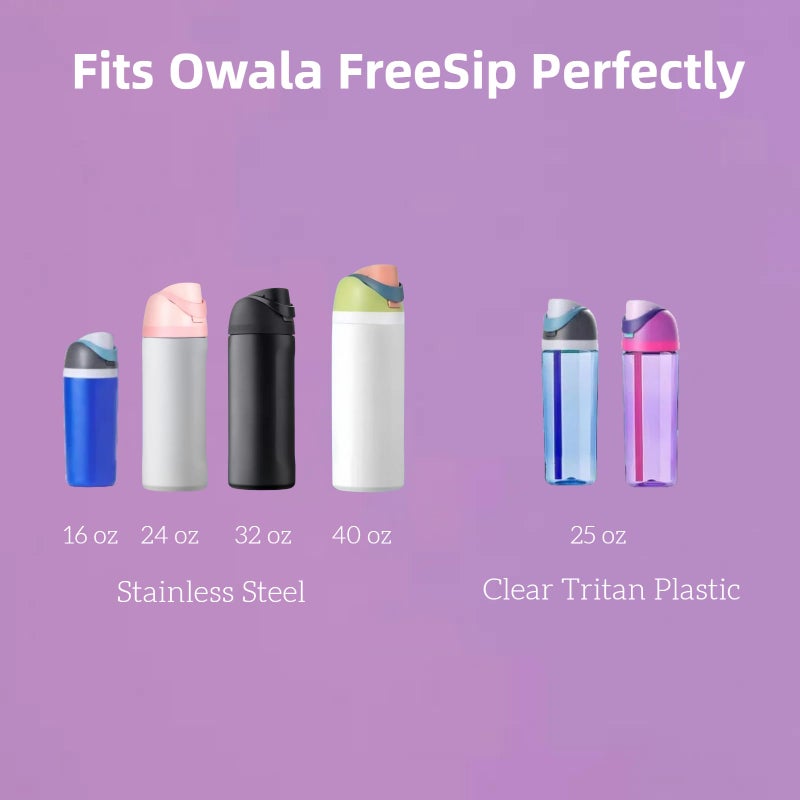 Fits Owala FreeSip Perfectly

16 oz 24 oz 32 oz 40 oz

Stainless Steel

25 oz

Clear Tritan Plastic